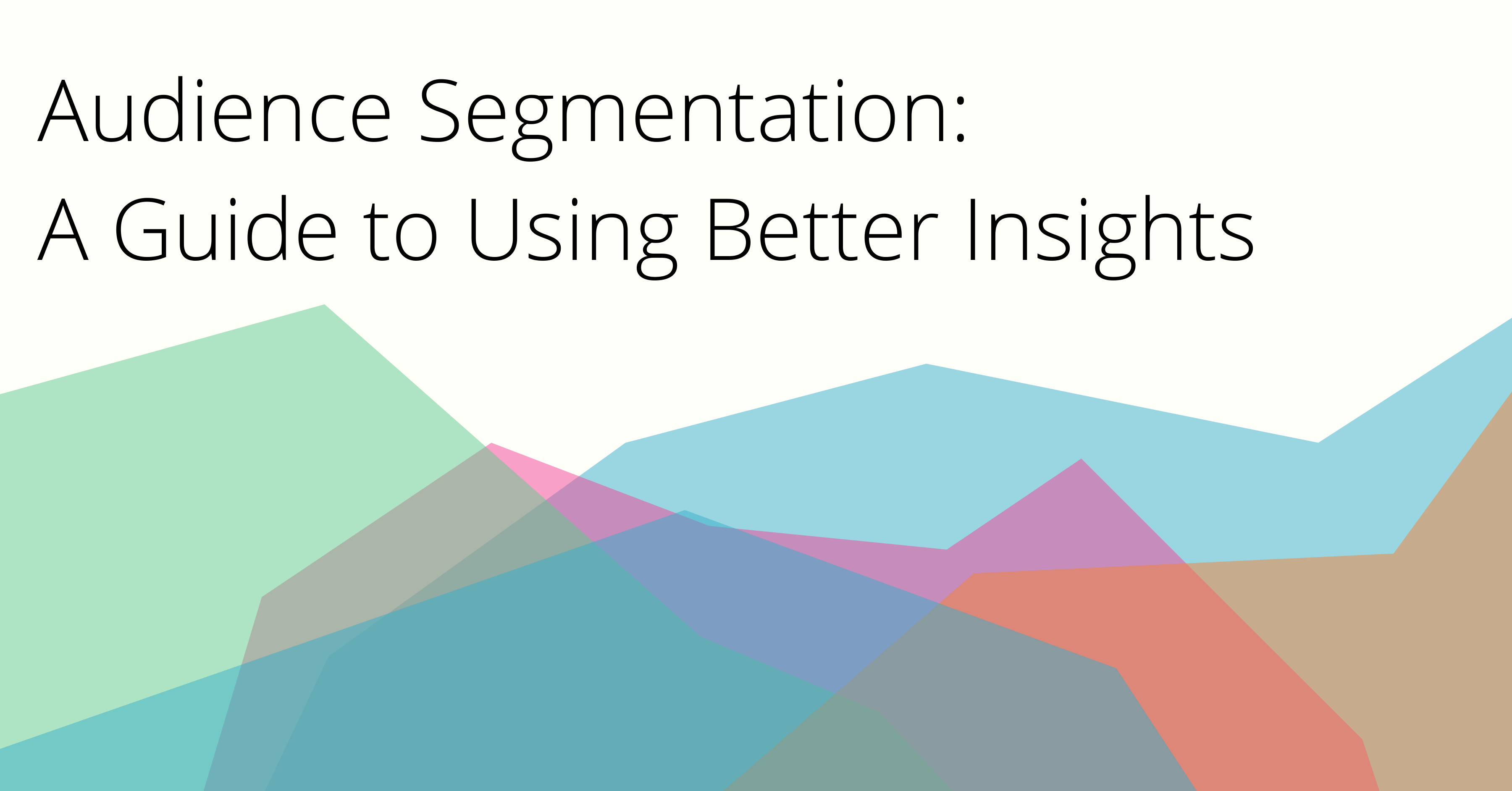 Audience Segmentation:
A Guide to Using Better Insights